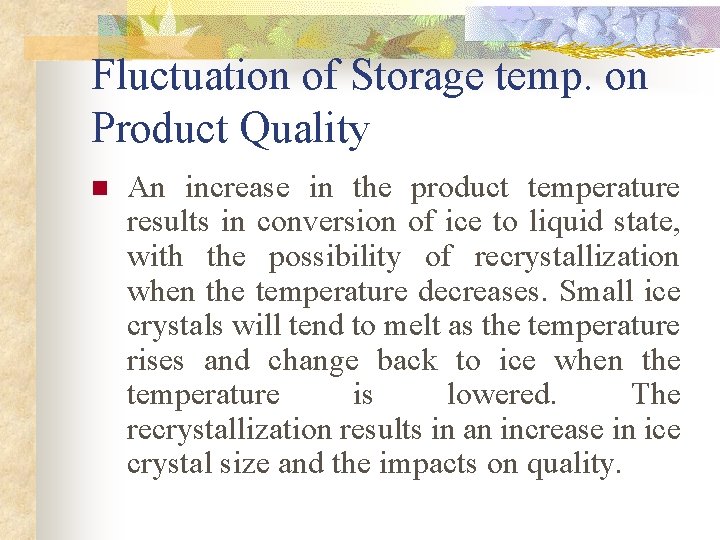 Fluctuation of Storage temp. on Product Quality

An increase in the product temperature results in conversion of ice to liquid state, with the possibility of recrystallization when the temperature decreases. Small ice crystals will tend to melt as the temperature rises and change back to ice when the temperature is lowered. The recrystallization results in an increase in ice crystal size and the impacts on quality.